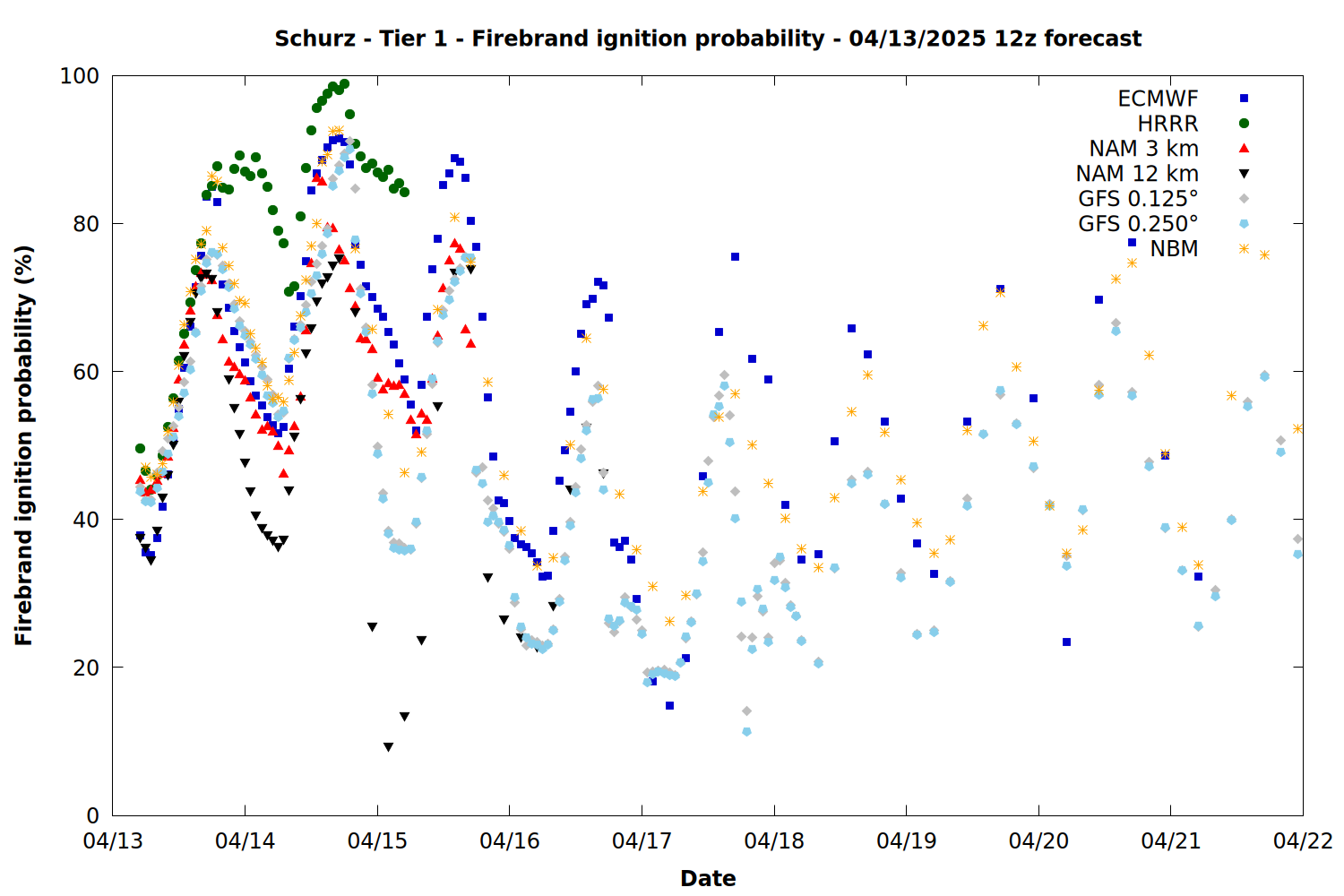 Schurz - Tier 1 - Firebrand ignition probability - 04/13/2025 12z forecast

ECMWF
HRRR
NAM 3 km
NAM 12 km
GFS 0.125°
GFS 0.250°
NBM

Firebrand ignition probability (%)

100
80
60
40
20
0

04/13
04/14
04/15
04/16
04/17
04/18
04/19
04/20
04/21
04/22

Date